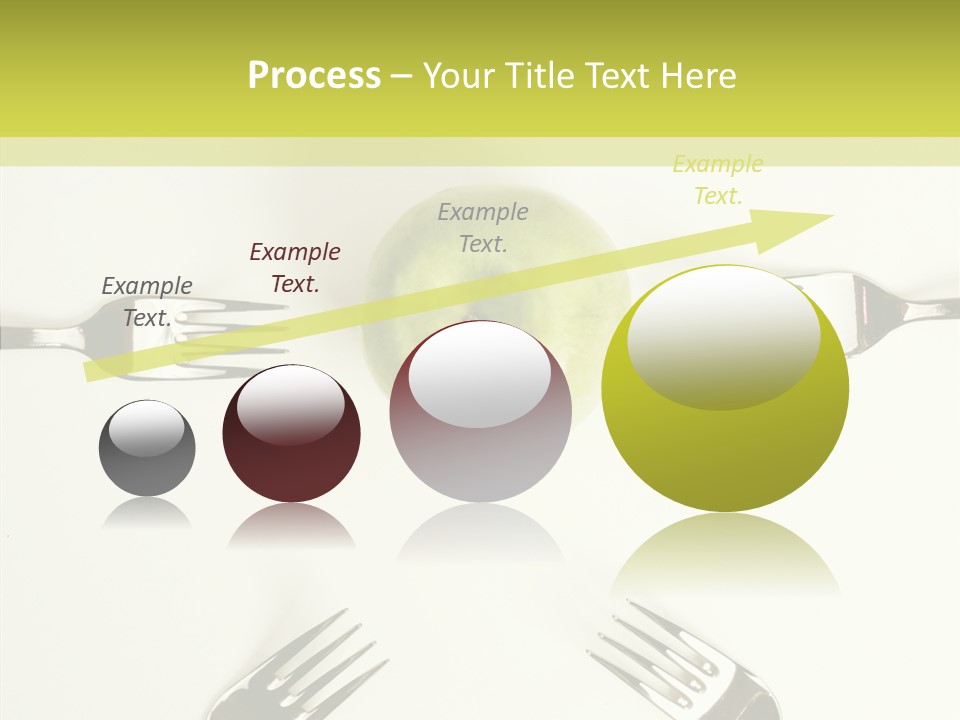 Process – Your Title Text Here

Example Text.

Example Text.

Example Text.

Example Text.